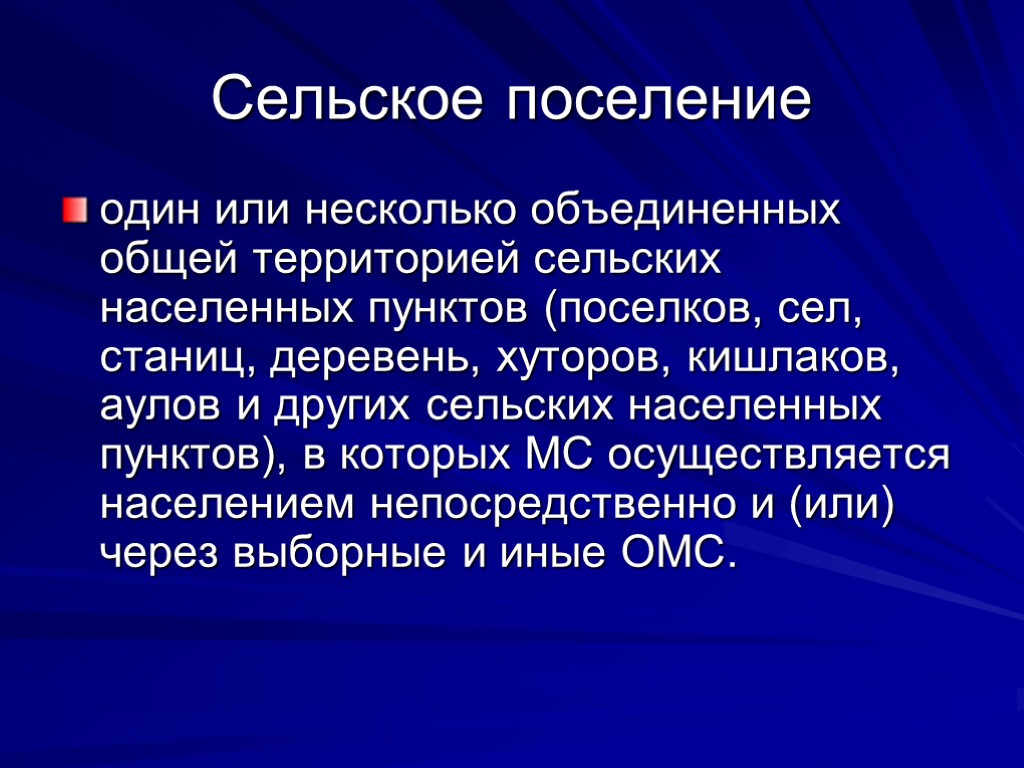 Сельское поселение

один или несколько объединенных общей территорией сельских населенных пунктов (поселков, сел, станиц, деревень, хуторов, кишлаков, аулов и других сельских населенных пунктов), в которых МС осуществляется населением непосредственно и (или) через выборные и иные ОМС.